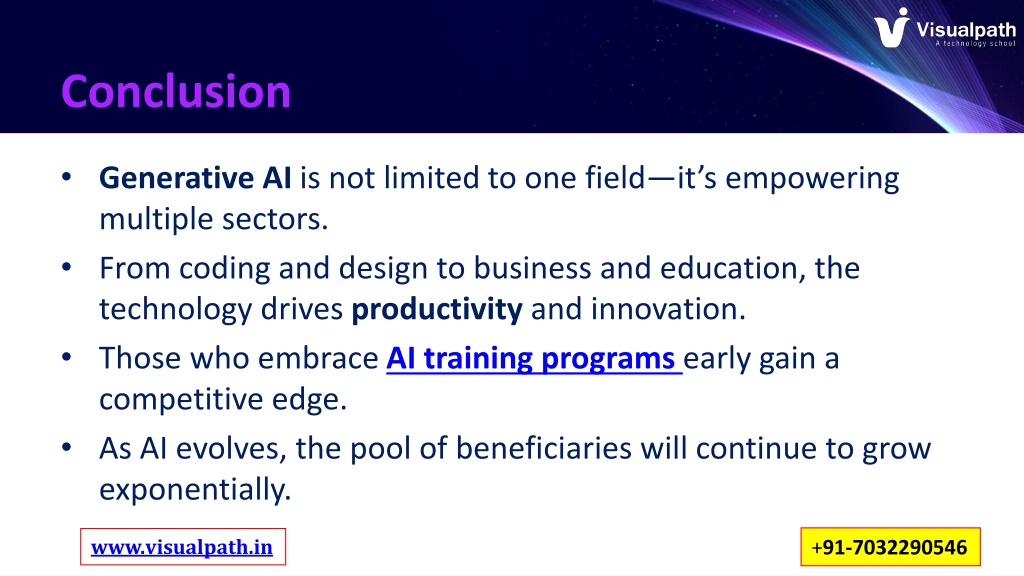 Visualpath
A technology school

Conclusion

• Generative AI is not limited to one field—it's empowering multiple sectors.
• From coding and design to business and education, the technology drives productivity and innovation.
• Those who embrace AI training programs early gain a competitive edge.
• As AI evolves, the pool of beneficiaries will continue to grow exponentially.

www.visualpath.in

+91-7032290546